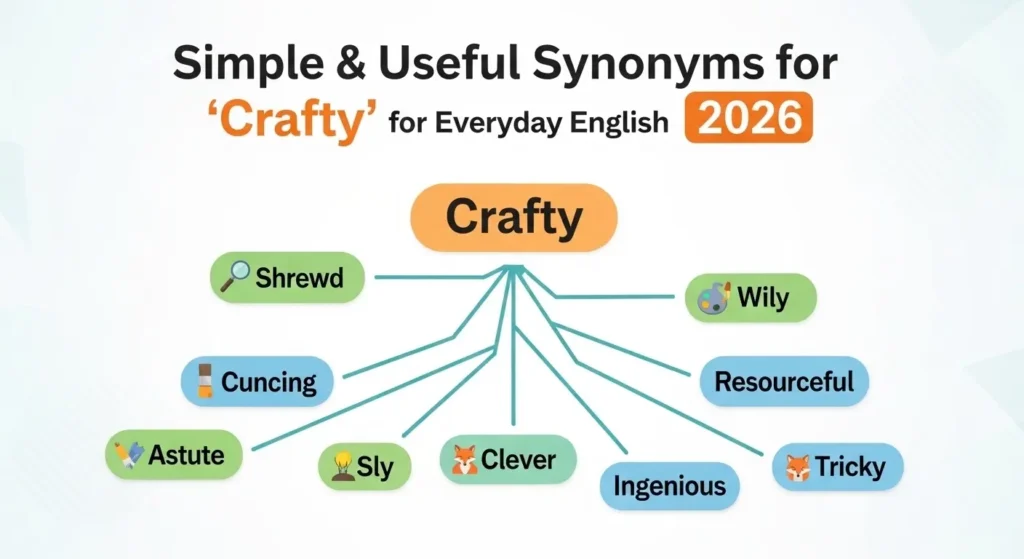 Simple & Useful Synonyms for 'Crafty' for Everyday English 2026

Crafty

Shrewd

Wily

Cuncing

Resourceful

Astute

Sly

Clever

Ingenious

Tricky